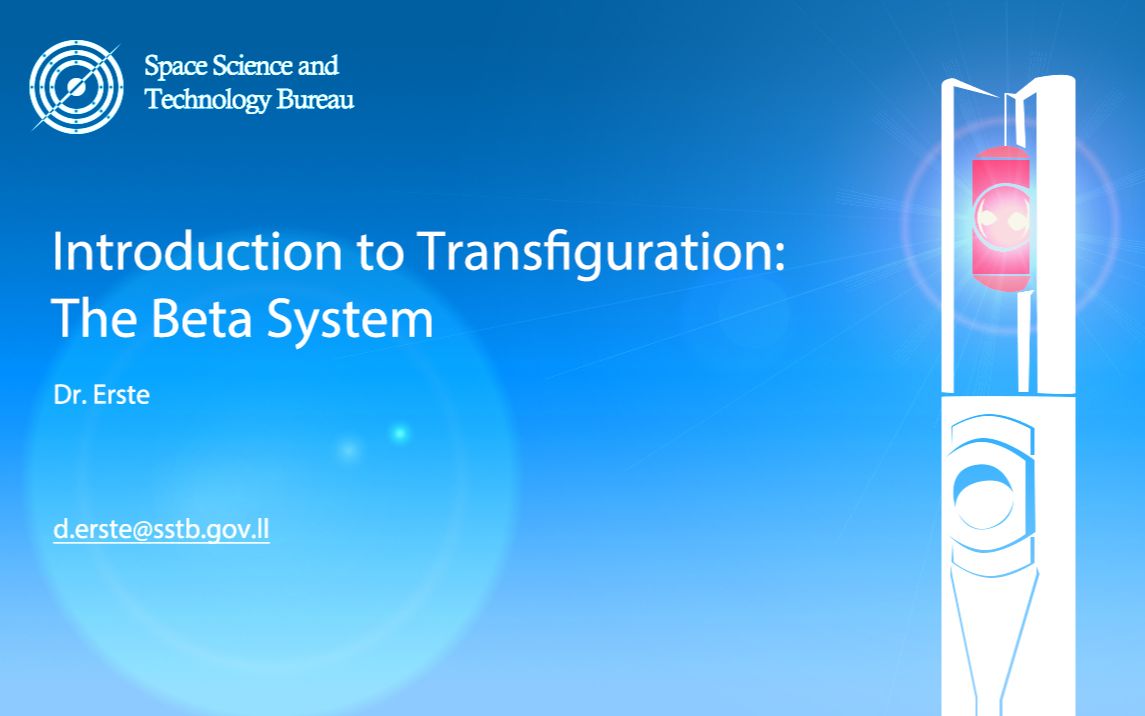 Space Science and Technology Bureau

Introduction to Transfiguration: The Beta System

Dr. Erste

d.erste@sstb.gov.ll